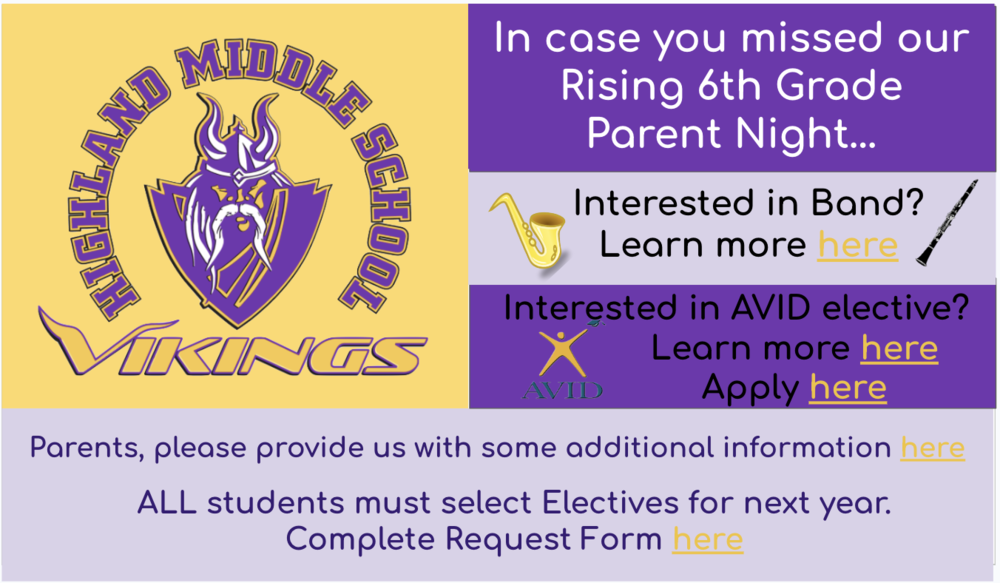 HIGHLAND MIDDLE SCHOOL
VIKINGS

In case you missed our Rising 6th Grade Parent Night...

Interested in Band?
Learn more here

Interested in AVID elective?
AVID
Learn more here
Apply here

Parents, please provide us with some additional information here

ALL students must select Electives for next year.
Complete Request Form here